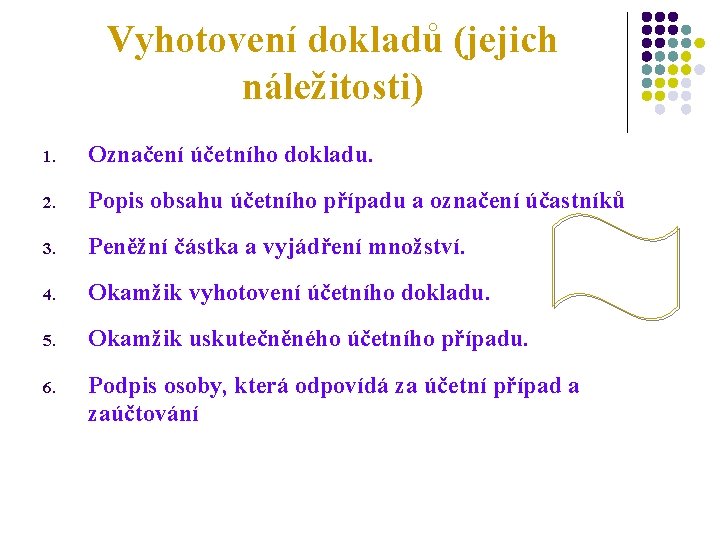 Vyhotovení dokladů (jejich náležitosti)

1. Označení účetního dokladu.
2. Popis obsahu účetního případu a označení účastníků
3. Peněžní částka a vyjádření množství.
4. Okamžik vyhotovení účetního dokladu.
5. Okamžik uskutečněného účetního případu.
6. Podpis osoby, která odpovídá za účetní případ a zaúčtování